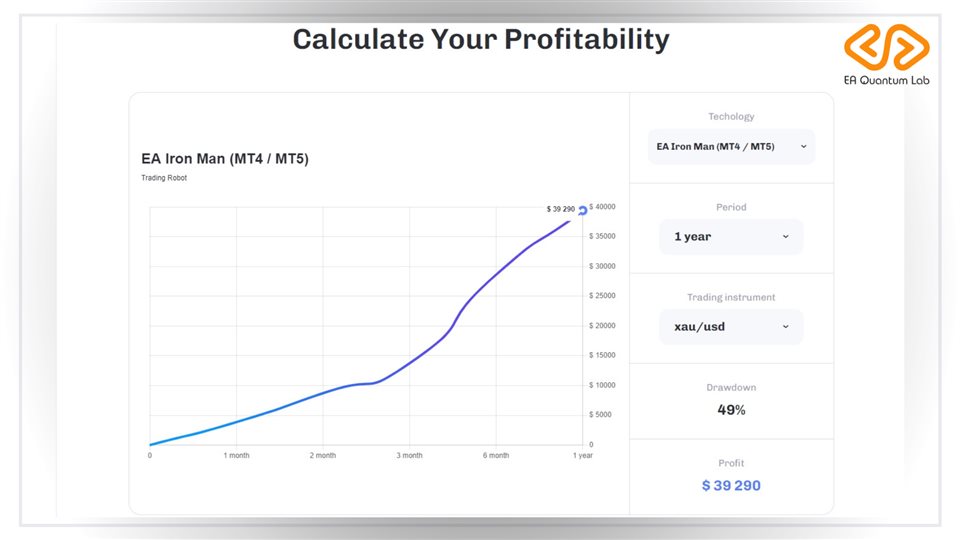 Calculate Your Profitability

EA Quantum Lab

EA Iron Man (MT4 / MT5)

Trading Robot

$ 39 290

$ 40000
$ 35000
$ 30000
$ 25000
$ 20000
$ 15000
$ 10000
$ 5000
0

0
1 month
2 month
3 month
6 month
1 year

Techology

EA Iron Man (MT4 / MT5)

Period

1 year

Trading instrument

xau/usd

Drawdown

49%

Profit

$ 39 290